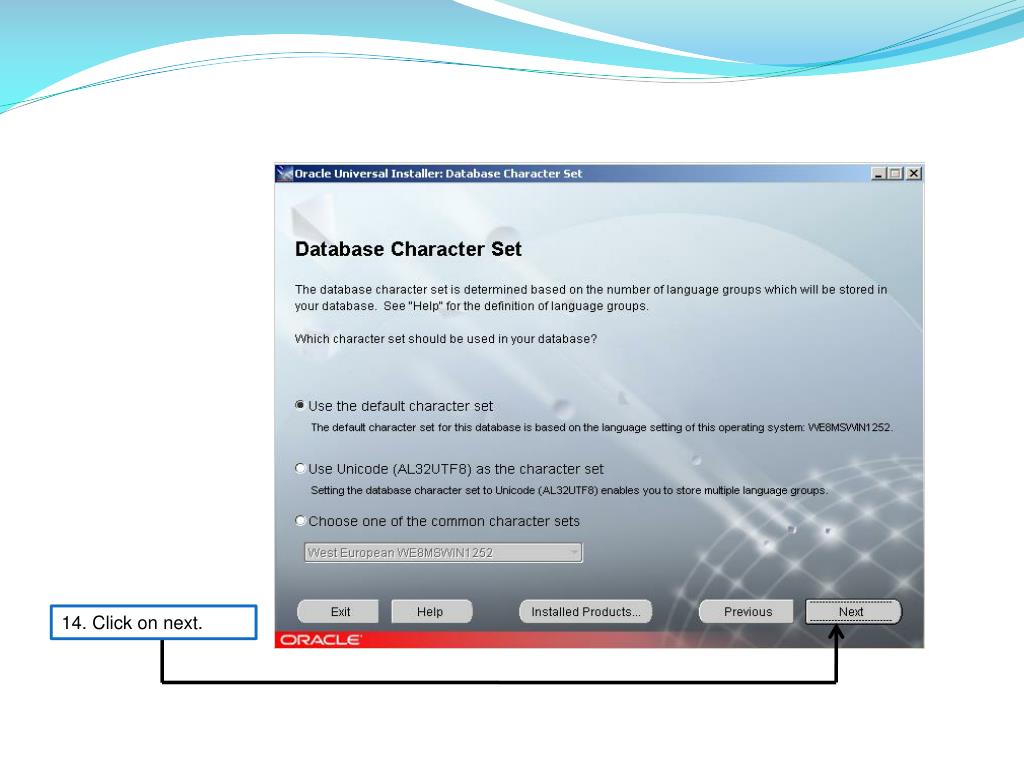 Oracle Universal Installer: Database Character Set

Database Character Set

The database character set is determined based on the number of language groups which will be stored in your database. See "Help" for the definition of language groups.

Which character set should be used in your database?

Use the default character set
The default character set for this database is based on the language setting of this operating system: WE8MSWIN1252.

Use Unicode (AL32UTF8) as the character set
Setting the database character set to Unicode (AL32UTF8) enables you to store multiple language groups.

Choose one of the common character sets

West European WE8MSWIN1252

Exit
Help
Installed Products...
Previous
Next

ORACLE

14. Click on next.